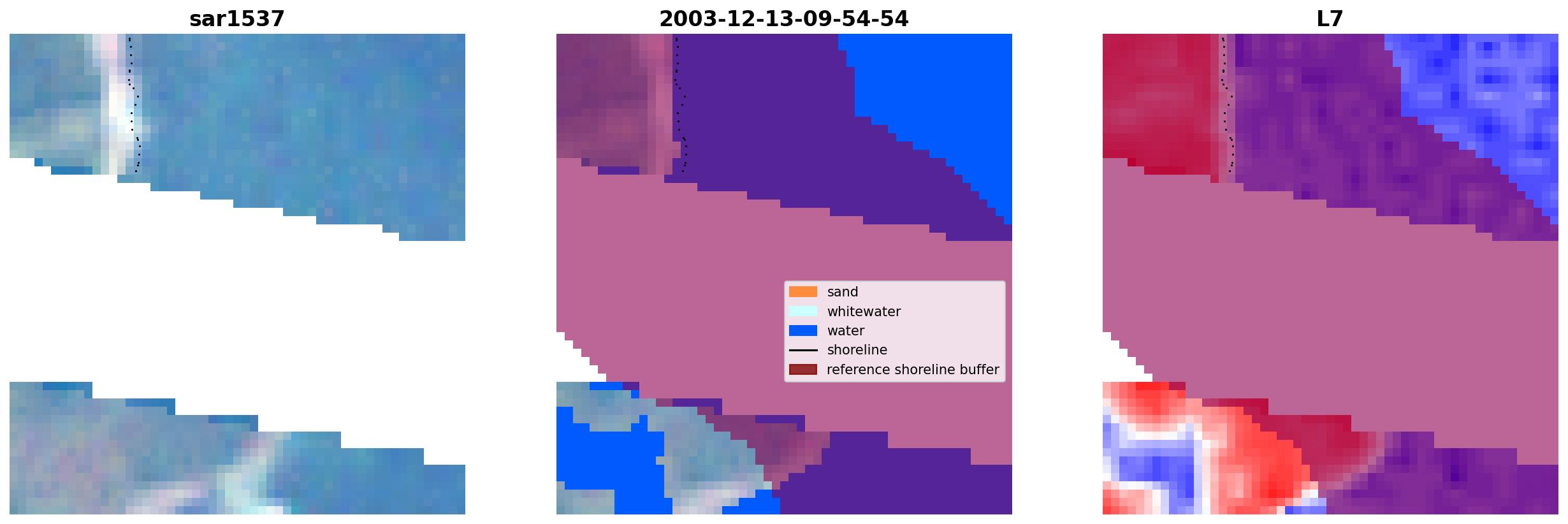 sar1537

2003-12-13-09-54-54

sand
whitewater
water
shoreline
reference shoreline buffer

L7